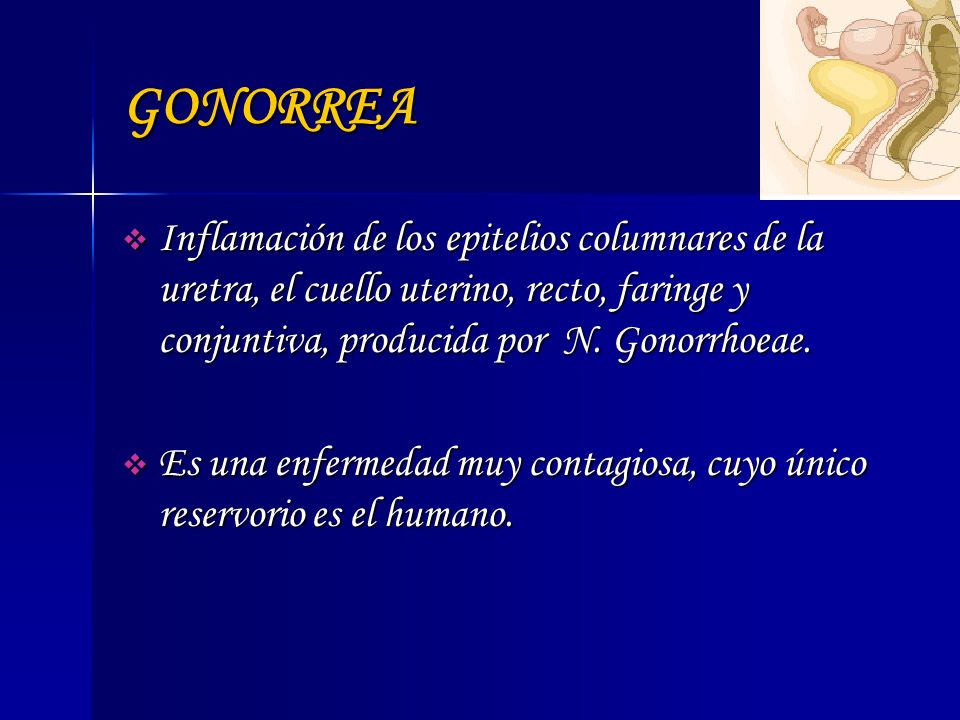 GONORREA

❖ Inflamación de los epitelios columnares de la uretra, el cuello uterino, recto, faringe y conjuntiva, producida por N. Gonorrhoeae.

❖ Es una enfermedad muy contagiosa, cuyo único reservorio es el humano.